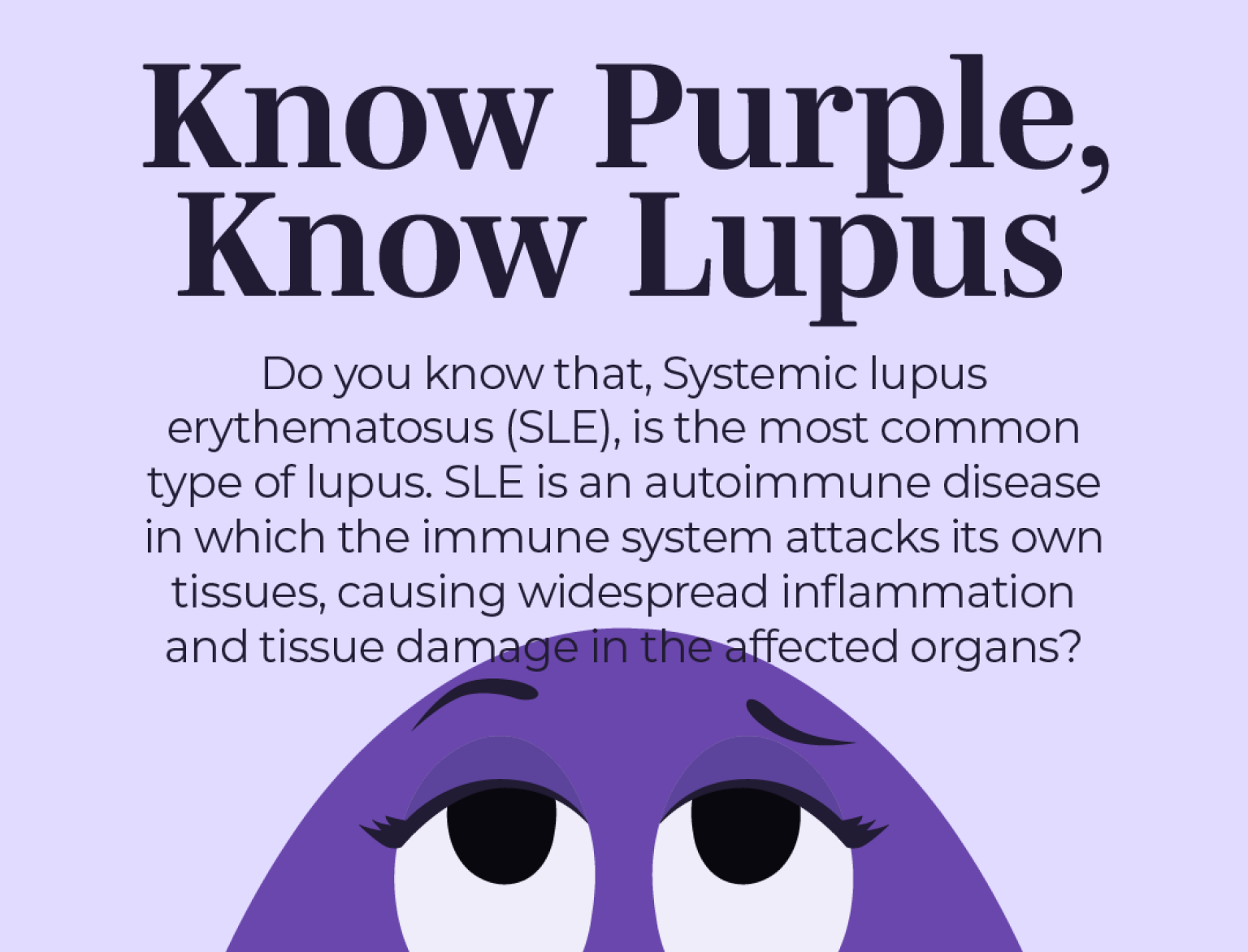 Know Purple, Know Lupus

Do you know that, Systemic lupus erythematosus (SLE), is the most common type of lupus. SLE is an autoimmune disease in which the immune system attacks its own tissues, causing widespread inflammation and tissue damage in the affected organs?